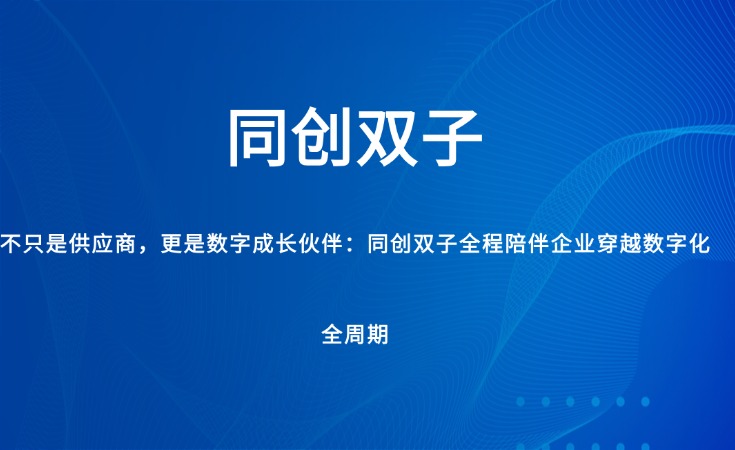 同创双子

不只是供应商，更是数字成长伙伴：同创双子全程陪伴企业穿越数字化全周期